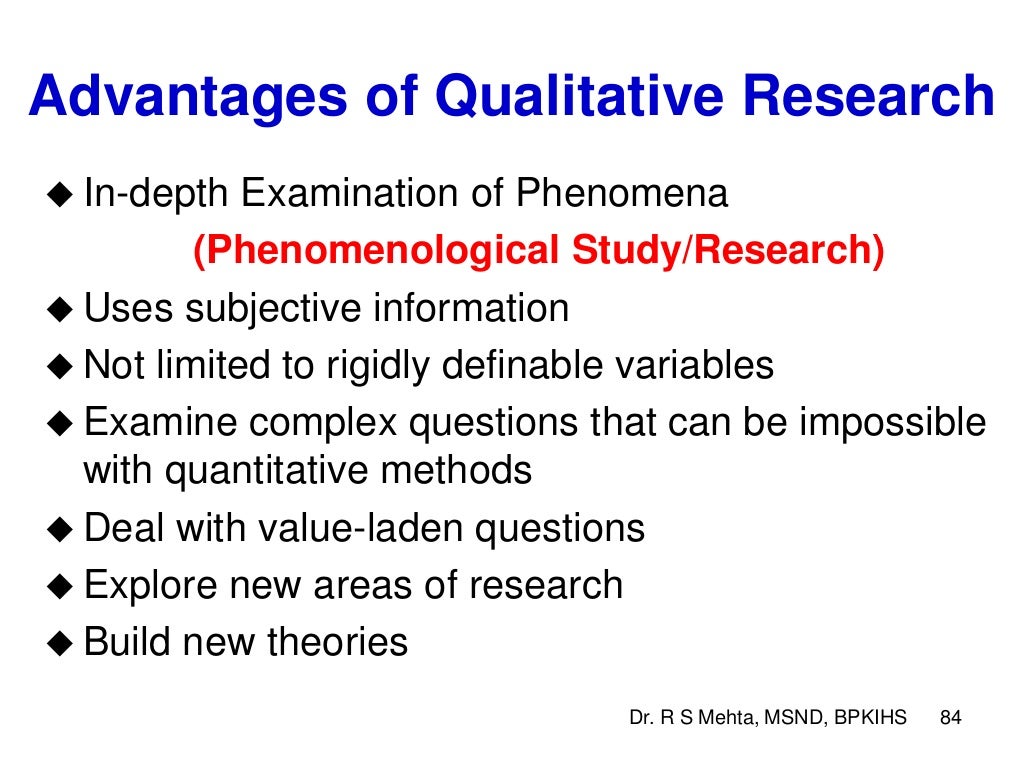 Advantages of Qualitative Research

◆ In-depth Examination of Phenomena
(Phenomenological Study/Research)
◆ Uses subjective information
◆ Not limited to rigidly definable variables
◆ Examine complex questions that can be impossible with quantitative methods
◆ Deal with value-laden questions
◆ Explore new areas of research
◆ Build new theories

Dr. R S Mehta, MSND, BPKIHS 84